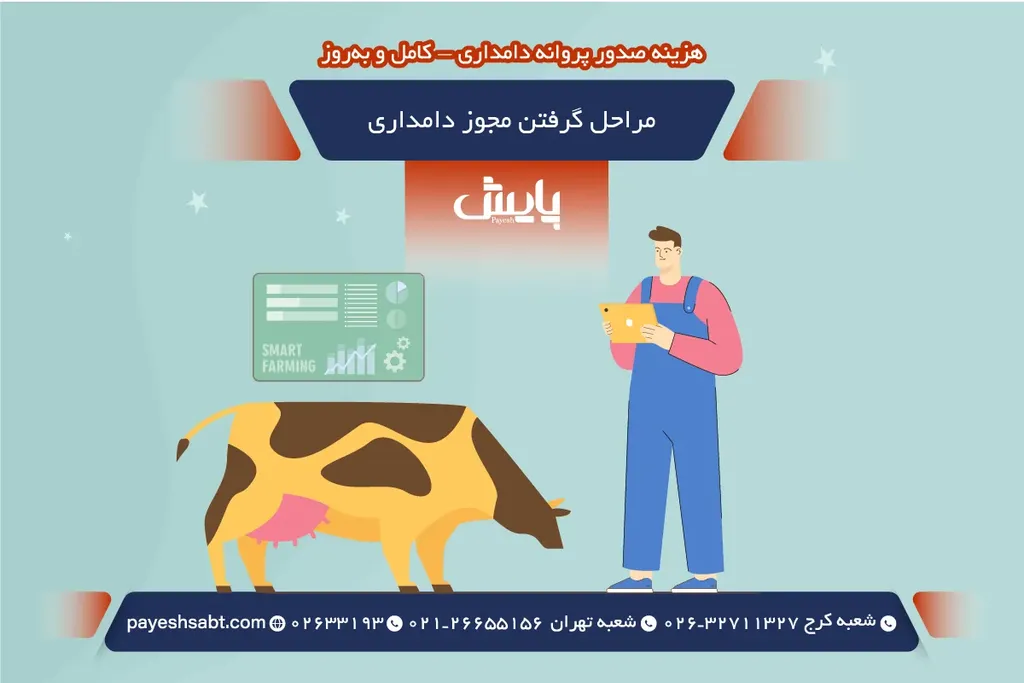 هزینه صدور پروانه دامداری – کامل و به‌روز

مراحل گرفتن مجوز دامداری

پایش
Payesh

SMART FARMING

شعبه کرج ۳۲۷۱۱۳۲۷-۰۲۶ شعبه تهران ۲۶۶۵۵۱۵۶-۰۲۱ ۰۲۶۳۳۱۹۳ payeshsabt.com